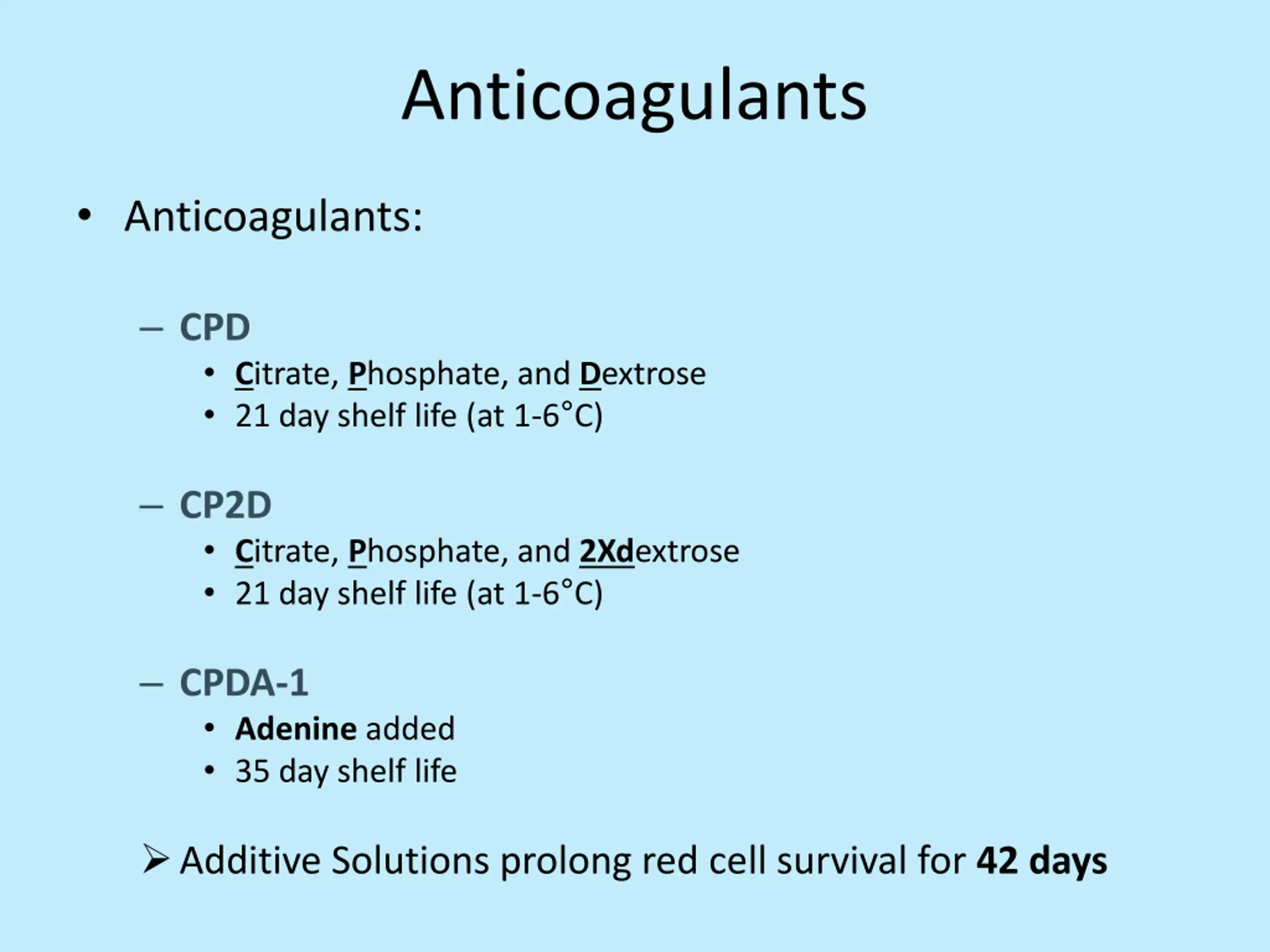 Anticoagulants

• Anticoagulants:

– CPD
  • Citrate, Phosphate, and Dextrose
  • 21 day shelf life (at 1-6°C)

– CP2D
  • Citrate, Phosphate, and 2Xdextrose
  • 21 day shelf life (at 1-6°C)

– CPDA-1
  • Adenine added
  • 35 day shelf life

➢ Additive Solutions prolong red cell survival for 42 days